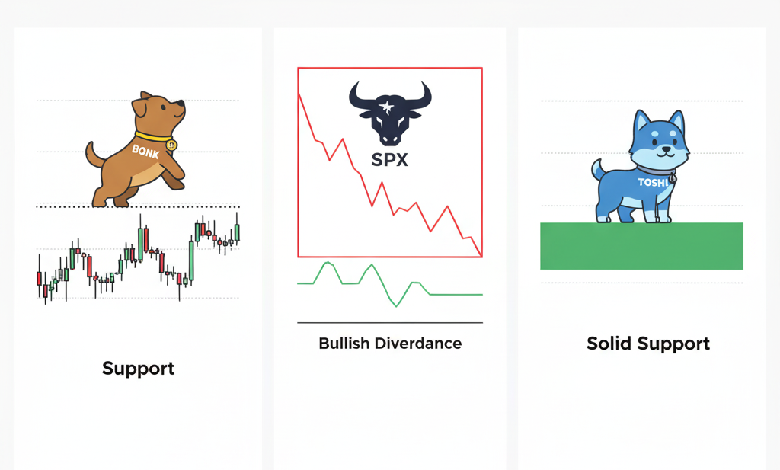 BONK

Support

SPX

Bullish Diverdance

TOSHI

Solid Support